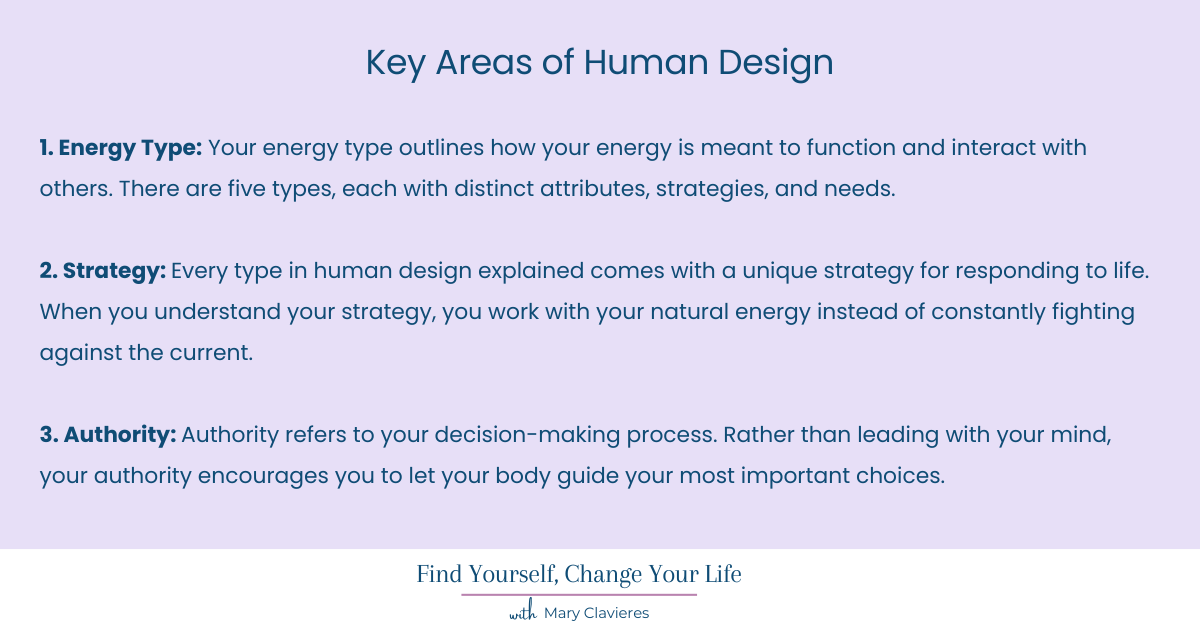 Key Areas of Human Design

1. Energy Type: Your energy type outlines how your energy is meant to function and interact with others. There are five types, each with distinct attributes, strategies, and needs.

2. Strategy: Every type in human design explained comes with a unique strategy for responding to life. When you understand your strategy, you work with your natural energy instead of constantly fighting against the current.

3. Authority: Authority refers to your decision-making process. Rather than leading with your mind, your authority encourages you to let your body guide your most important choices.

Find Yourself, Change Your Life

with Mary Clavieres